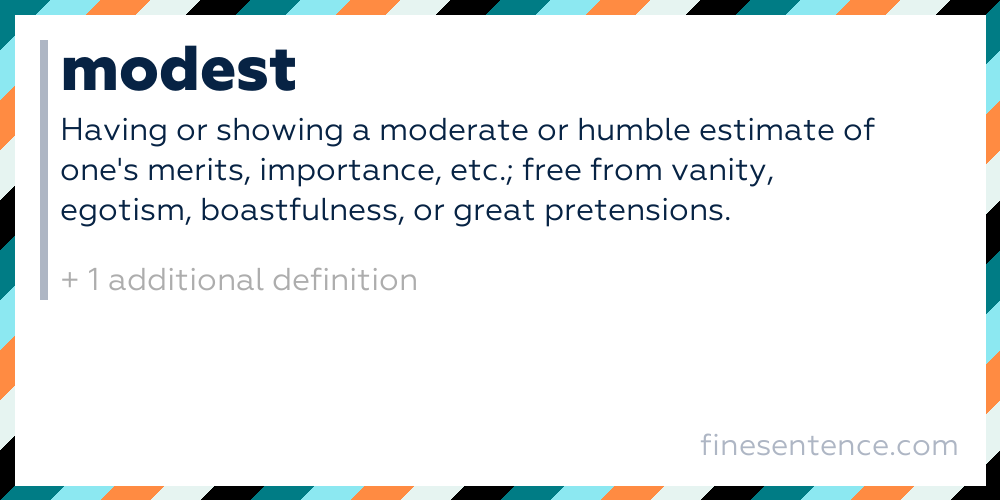 modest

Having or showing a moderate or humble estimate of one's merits, importance, etc.; free from vanity, egotism, boastfulness, or great pretensions.

+ 1 additional definition

finesentence.com